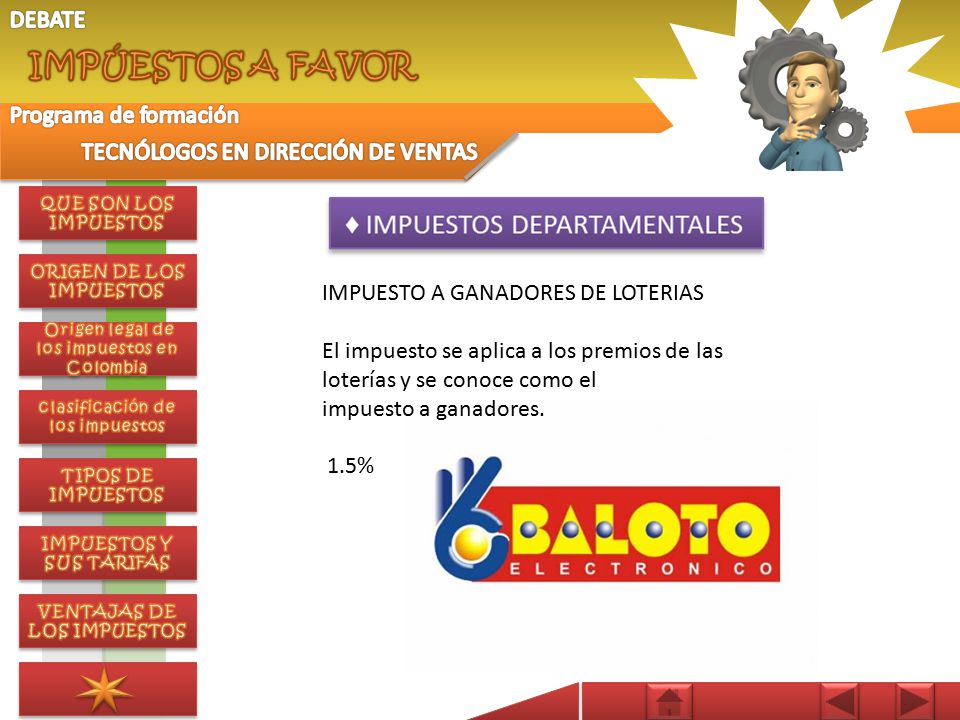 DEBATE

IMPÚESTOS A FAVOR

Programa de formación

TECNÓLOGOS EN DIRECCIÓN DE VENTAS

QUE SON LOS IMPUESTOS

ORIGEN DE LOS IMPUESTOS

Origen legal de los impuestos en Colombia

Clasificación de los impuestos

TIPOS DE IMPUESTOS

IMPUESTOS Y SUS TARIFAS

VENTAJAS DE LOS IMPUESTOS

♦ IMPUESTOS DEPARTAMENTALES

IMPUESTO A GANADORES DE LOTERIAS

El impuesto se aplica a los premios de las loterías y se conoce como el impuesto a ganadores.

1.5%

BALOTO ELECTRONICO